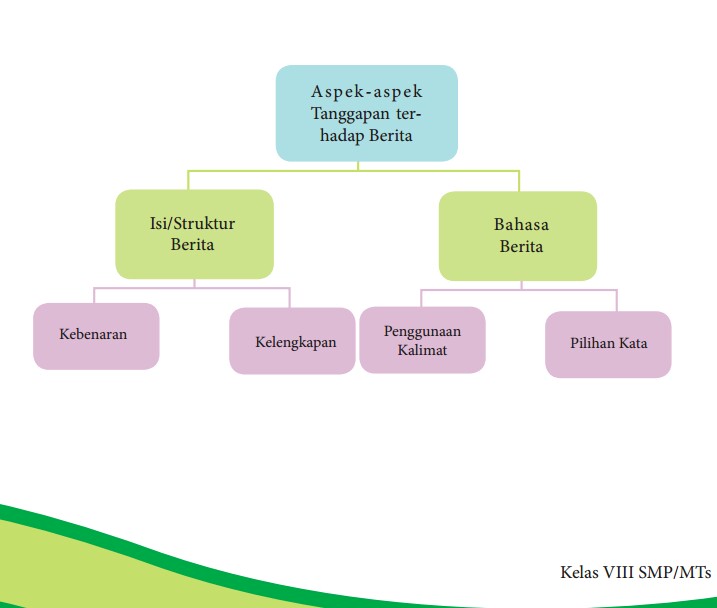 Aspek-aspek Tanggapan terhadap Berita

Isi/Struktur Berita

Bahasa Berita

Kebenaran

Kelengkapan

Penggunaan Kalimat

Pilihan Kata

Kelas VIII SMP/MTs